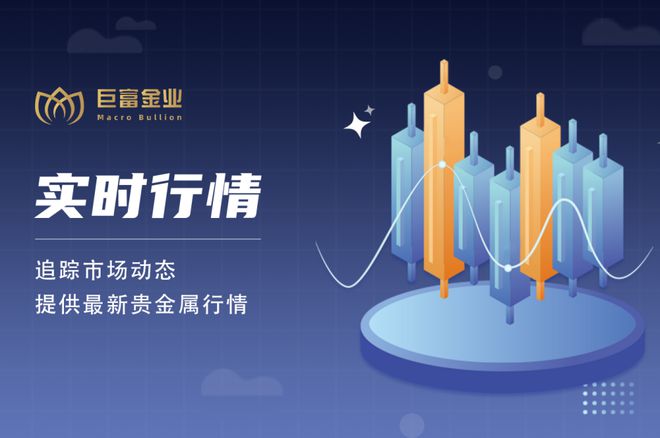 巨富金业
Macro Bullion

实时行情

追踪市场动态
提供最新贵金属行情